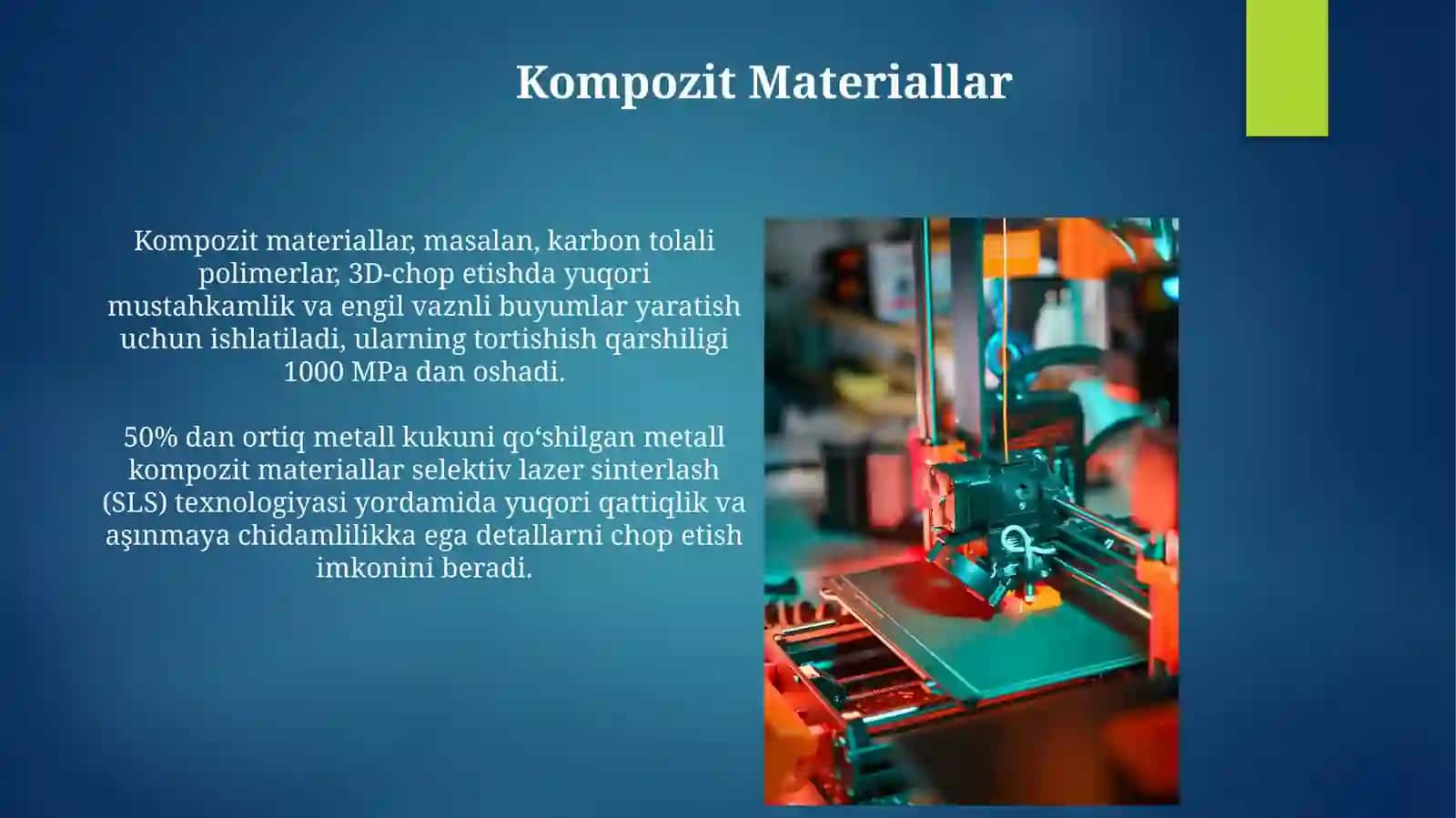 Kompozit Materiallar

Kompozit materiallar, masalan, karbon tolali polimerlar, 3D-chop etishda yuqori mustahkamlik va engil vaznli buyumlar yaratish uchun ishlatiladi, ularning tortishish qarshiligi 1000 MPa dan oshadi.

50% dan ortiq metall kukuni qo‘shilgan metall kompozit materiallar selektiv lazer sinterlash (SLS) texnologiyasi yordamida yuqori qattiqlik va aşınmaya chidamlilikka ega detallarni chop etish imkonini beradi.